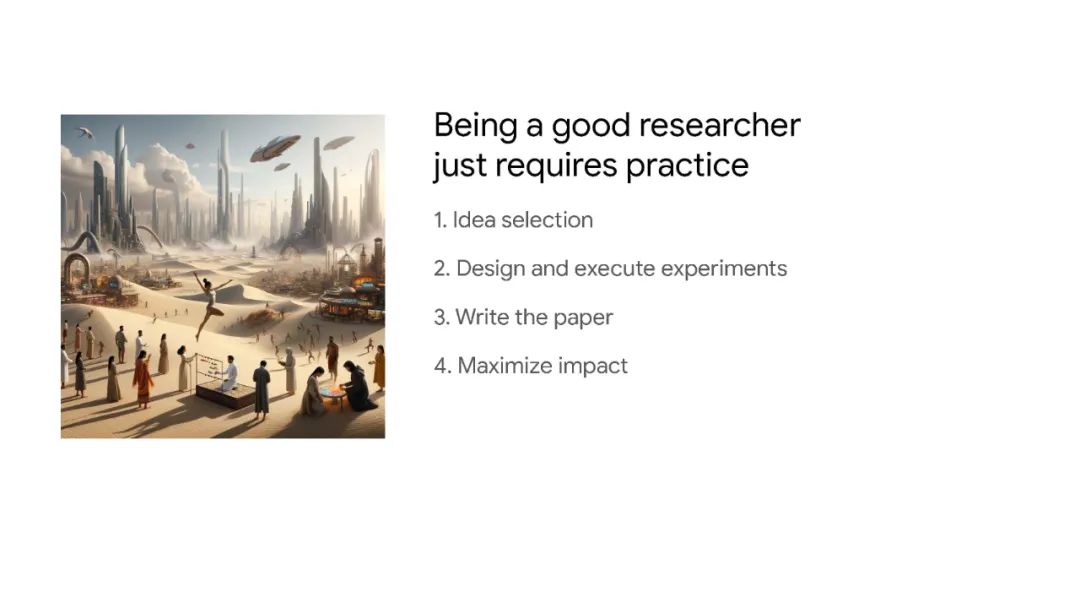 Being a good researcher just requires practice

1. Idea selection

2. Design and execute experiments

3. Write the paper

4. Maximize impact